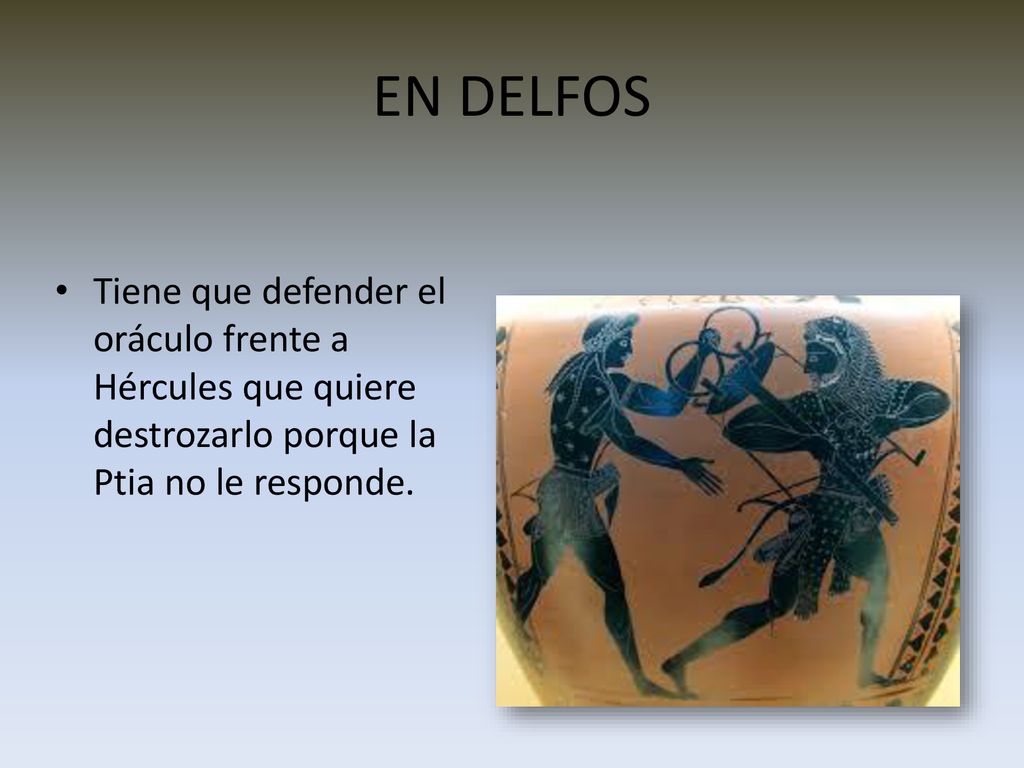 EN DELFOS

• Tiene que defender el oráculo frente a Hércules que quiere destrozarlo porque la Ptia no le responde.